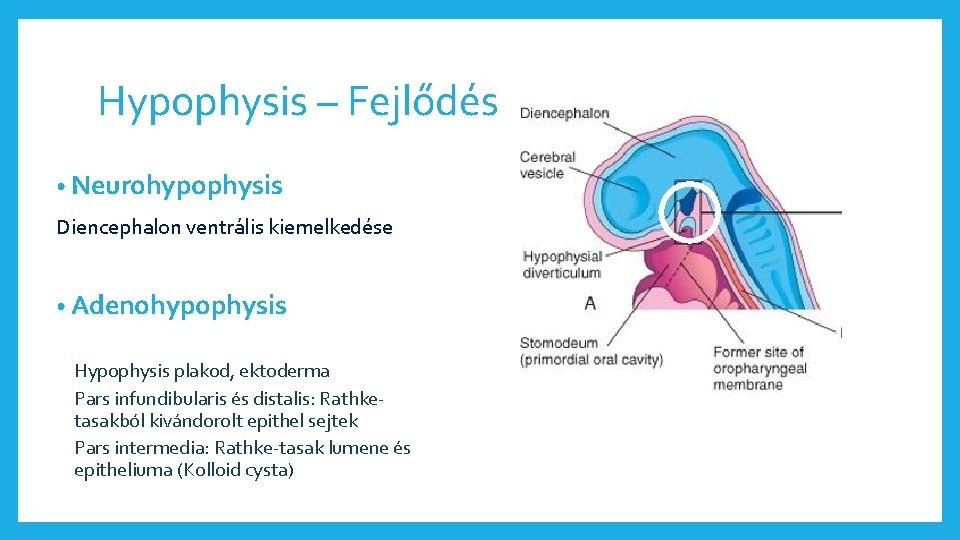 Hypophysis – Fejlődés

• Neurohypophysis

Diencephalon ventrális kiemelkedése

• Adenohypophysis

Hypophysis plakod, ektoderma
Pars infundibularis és distalis: Rathke-tasakból kivándorolt epithel sejtek
Pars intermedia: Rathke-tasak lumene és epitheliuma (Kolloid cysta)

Diencephalon
Cerebral vesicle
Hypophysial diverticulum
A
Stomodeum (primordial oral cavity)
Former site of oropharyngeal membrane